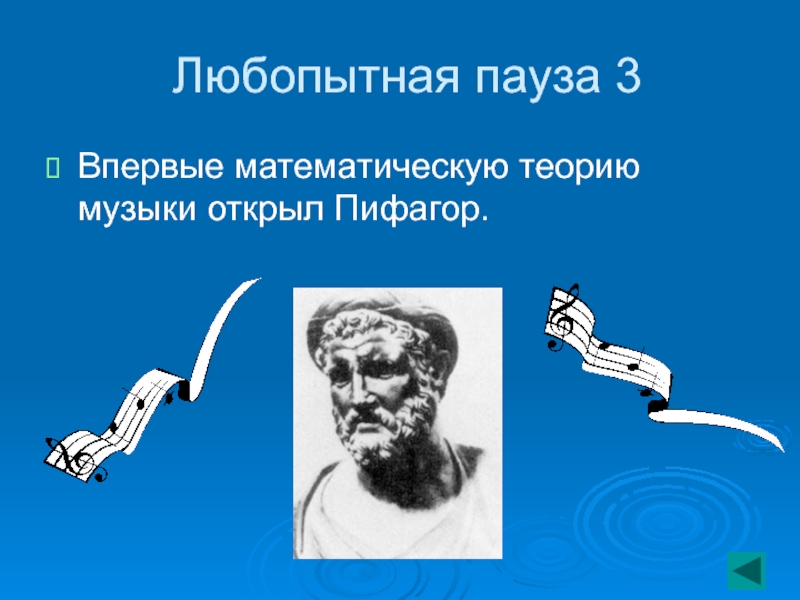 Любопытная пауза 3

Впервые математическую теорию музыки открыл Пифагор.